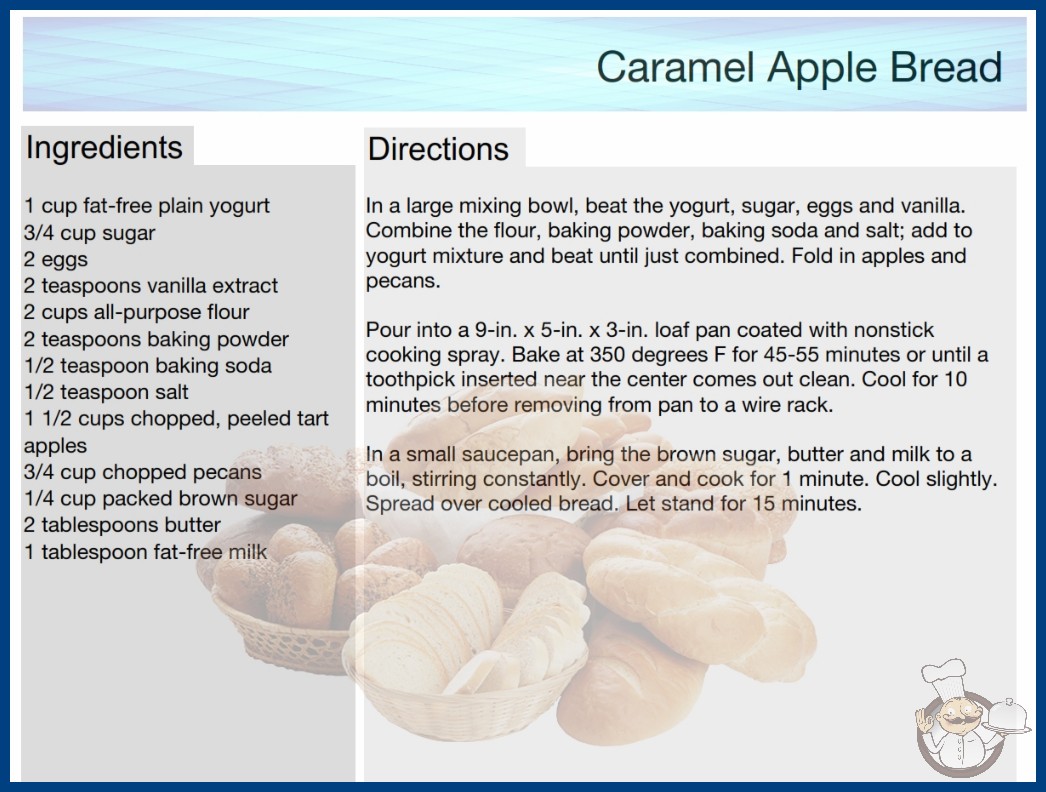 Caramel Apple Bread

Ingredients

1 cup fat-free plain yogurt
3/4 cup sugar
2 eggs
2 teaspoons vanilla extract
2 cups all-purpose flour
2 teaspoons baking powder
1/2 teaspoon baking soda
1/2 teaspoon salt
1 1/2 cups chopped, peeled tart apples
3/4 cup chopped pecans
1/4 cup packed brown sugar
2 tablespoons butter
1 tablespoon fat-free milk

Directions

In a large mixing bowl, beat the yogurt, sugar, eggs and vanilla. Combine the flour, baking powder, baking soda and salt; add to yogurt mixture and beat until just combined. Fold in apples and pecans.

Pour into a 9-in. x 5-in. x 3-in. loaf pan coated with nonstick cooking spray. Bake at 350 degrees F for 45-55 minutes or until a toothpick inserted near the center comes out clean. Cool for 10 minutes before removing from pan to a wire rack.

In a small saucepan, bring the brown sugar, butter and milk to a boil, stirring constantly. Cover and cook for 1 minute. Cool slightly. Spread over cooled bread. Let stand for 15 minutes.